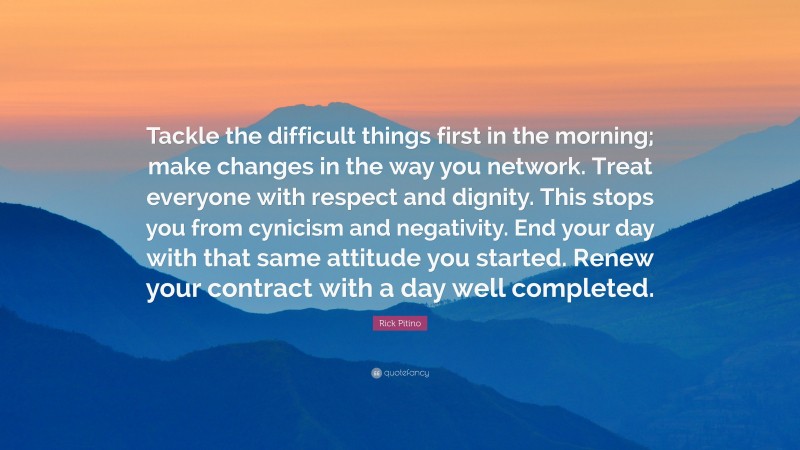 Tackle the difficult things first in the morning; make changes in the way you network. Treat everyone with respect and dignity. This stops you from cynicism and negativity. End your day with that same attitude you started. Renew your contract with a day well completed.

Rick Pitino

quotefancy